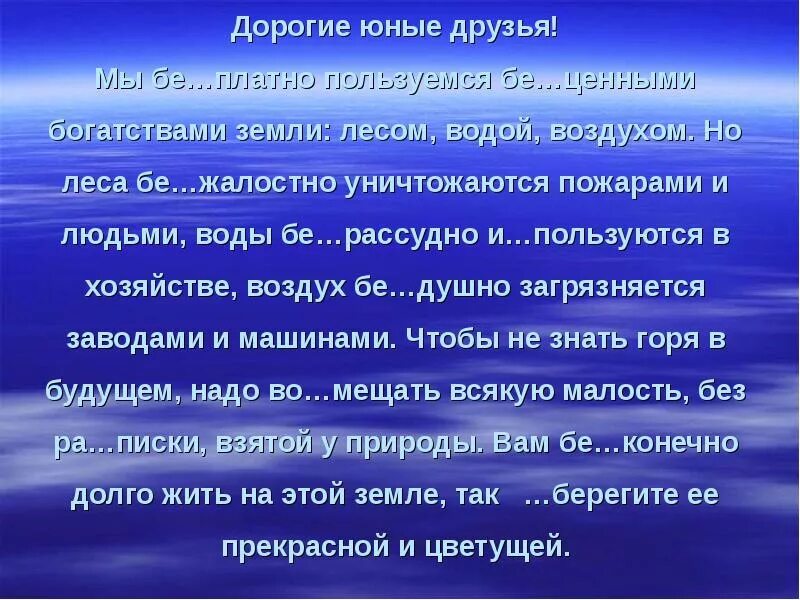 Дорогие юные друзья!

Мы бе…платно пользуемся бе…ценными богатствами земли: лесом, водой, воздухом. Но леса бе…жалостно уничтожаются пожарами и людьми, воды бе…рассудно и…пользуются в хозяйстве, воздух бе…душно загрязняется заводами и машинами. Чтобы не знать горя в будущем, надо во…мещать всякую малость, без ра…писки, взятой у природы. Вам бе…конечно долго жить на этой земле, так …берегите ее прекрасной и цветущей.